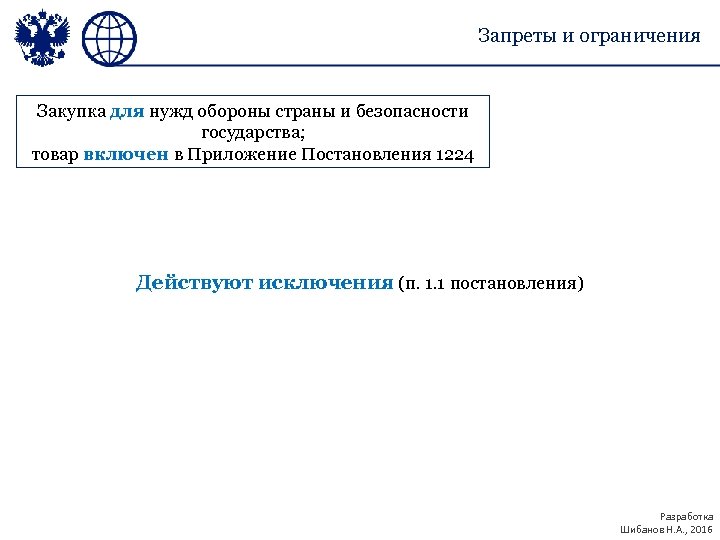 Запреты и ограничения

Закупка для нужд обороны страны и безопасности государства;
товар включен в Приложение Постановления 1224

Действуют исключения (п. 1.1 постановления)

Разработка
Шибанов Н.А., 2016